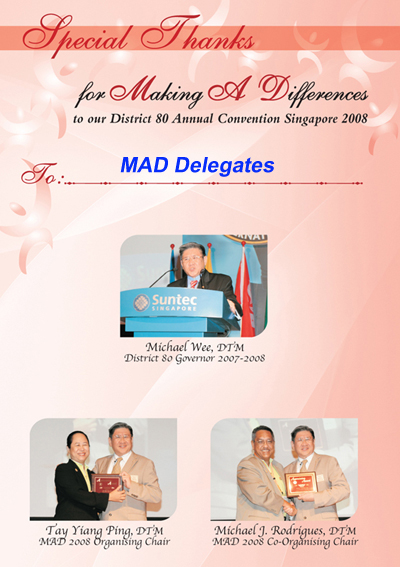 Special Thanks

for Making A Differences
to our District 80 Annual Convention Singapore 2008

To: MAD Delegates

Suntec SINGAPORE

Michael Wee, DTM
District 80 Governor 2007-2008

Tay Yiang Ping, DTM
MAD 2008 Organising Chair

Michael J. Rodrigues, DTM
MAD 2008 Co-Organising Chair